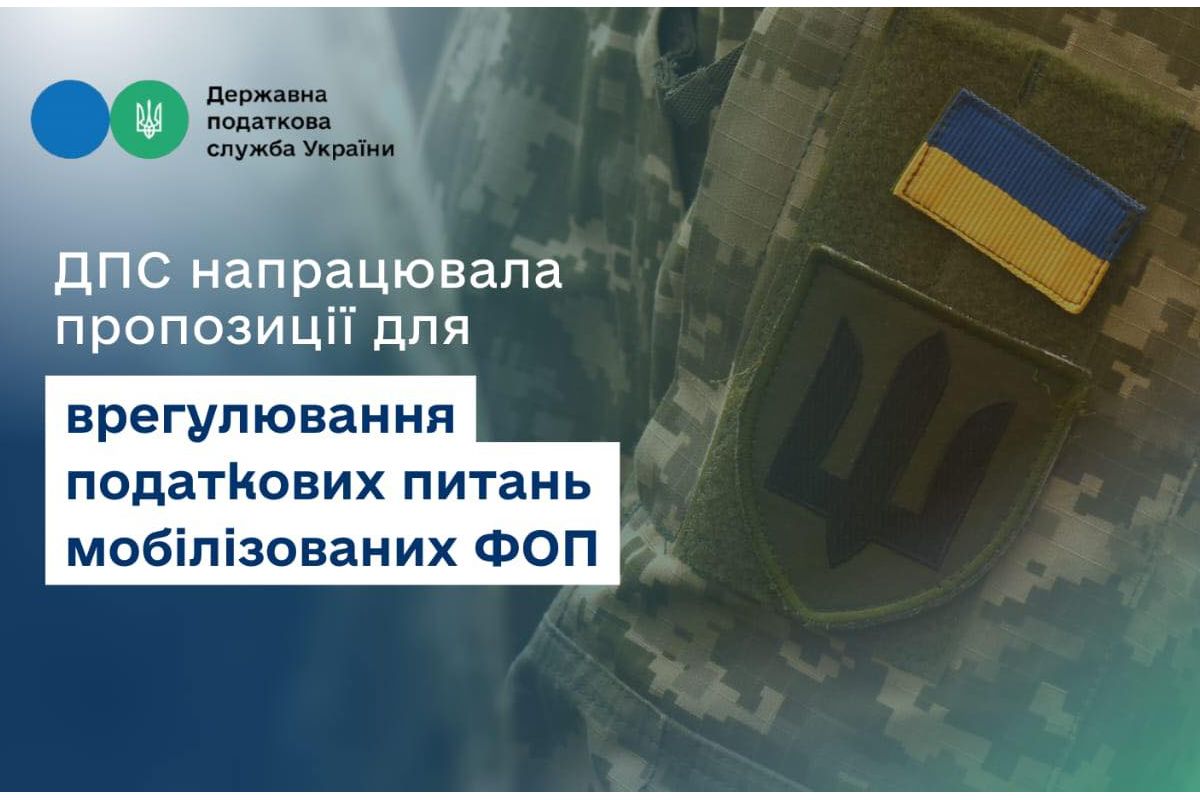 Державна податкова служба України

ДПС напрацювала пропозиції для

врегулювання податкових питань мобілізованих ФОП